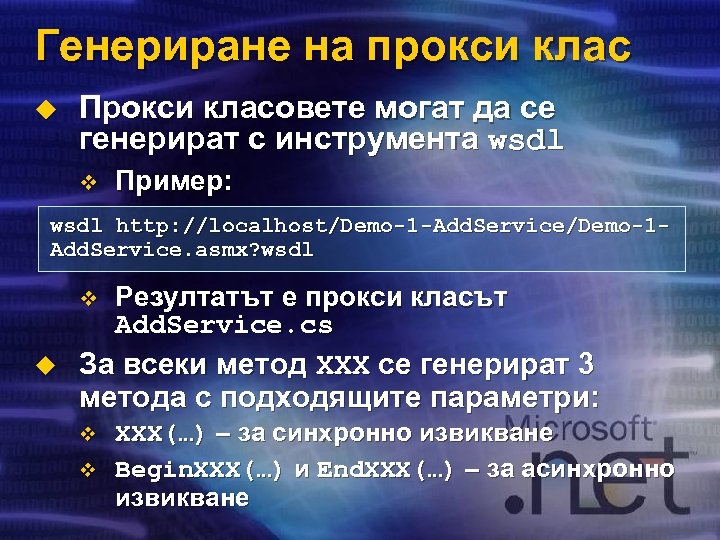 Генериране на прокси клас

Прокси класовете могат да се генерират с инструмента wsdl

Пример:

wsdl http://localhost/Demo-1-AddService/Demo-1-AddService.asmx?wsdl

Резултатът е прокси класът AddService.cs

За всеки метод XXX се генерират 3 метода с подходящите параметри:

XXX(…) – за синхронно извикване

BeginXXX(…) и EndXXX(…) – за асинхронно извикване

Microsoft .net